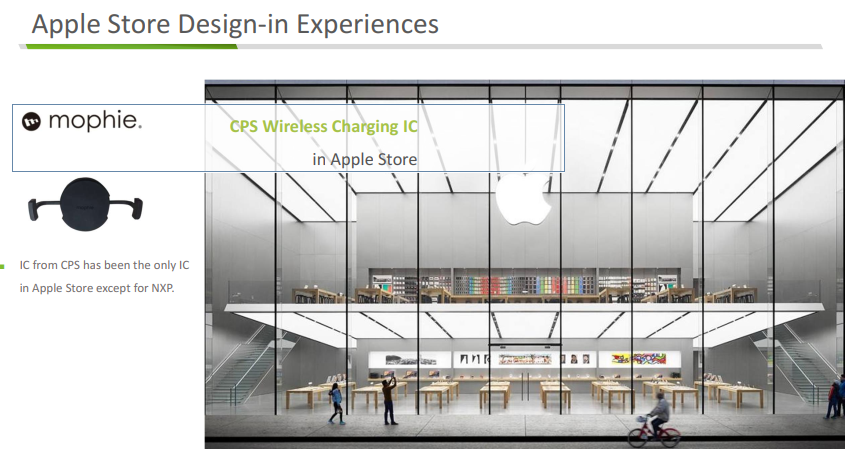 Apple Store Design-in Experiences

mophie.

CPS Wireless Charging IC

in Apple Store

IC from CPS has been the only IC in Apple Store except for NXP.